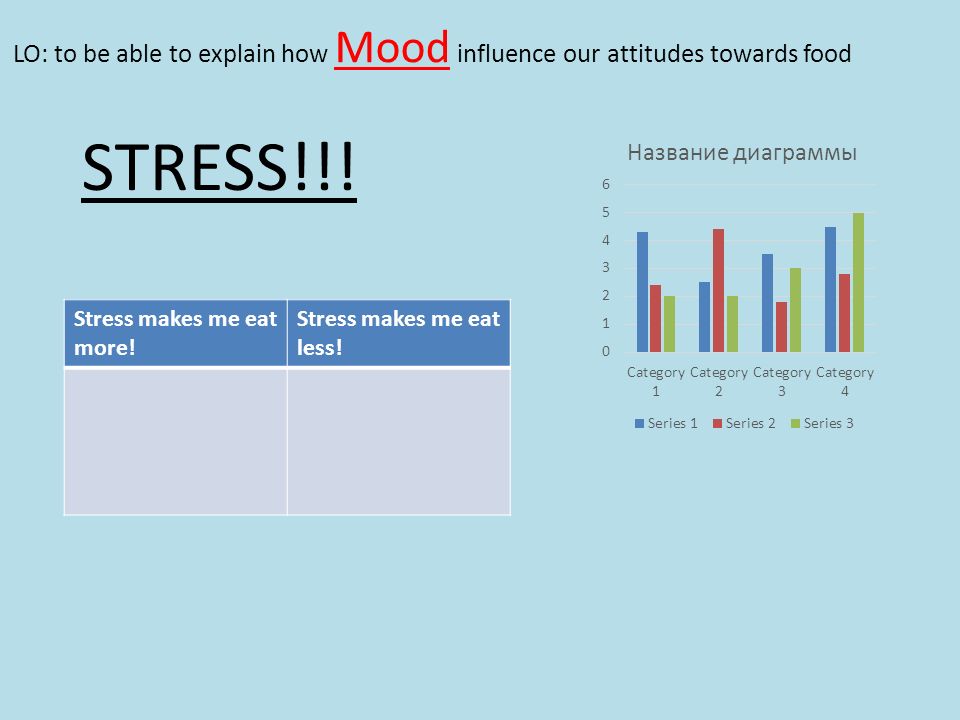 LO: to be able to explain how Mood influence our attitudes towards food

STRESS!!!

| Stress makes me eat more! | Stress makes me eat less! |
|---|---|
| | |

Название диаграммы

6
5
4
3
2
1
0

Category 1 Category 2 Category 3 Category 4

Series 1 Series 2 Series 3